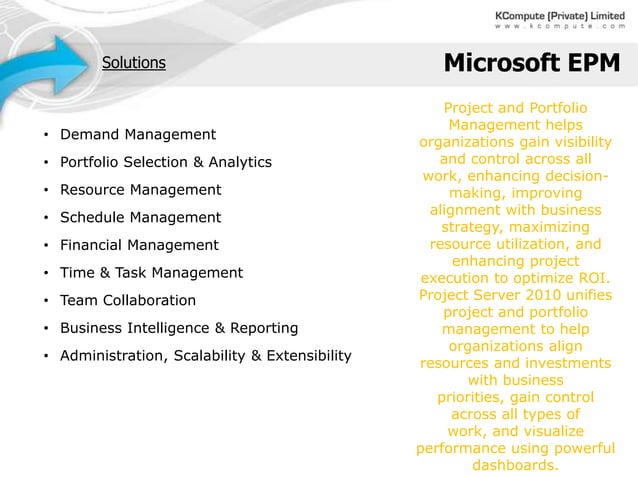 KCompute (Private) Limited
www.kcompute.com

Solutions

Microsoft EPM

• Demand Management
• Portfolio Selection & Analytics
• Resource Management
• Schedule Management
• Financial Management
• Time & Task Management
• Team Collaboration
• Business Intelligence & Reporting
• Administration, Scalability & Extensibility

Project and Portfolio Management helps organizations gain visibility and control across all work, enhancing decision-making, improving alignment with business strategy, maximizing resource utilization, and enhancing project execution to optimize ROI. Project Server 2010 unifies project and portfolio management to help organizations align resources and investments with business priorities, gain control across all types of work, and visualize performance using powerful dashboards.